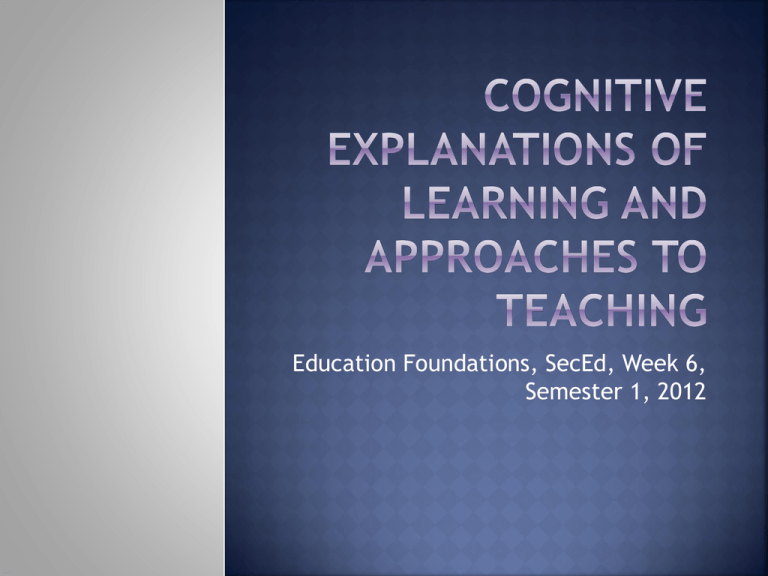 COGNITIVE EXPLANATIONS OF LEARNING AND APPROACHES TO TEACHING

Education Foundations, SecEd, Week 6, Semester 1, 2012